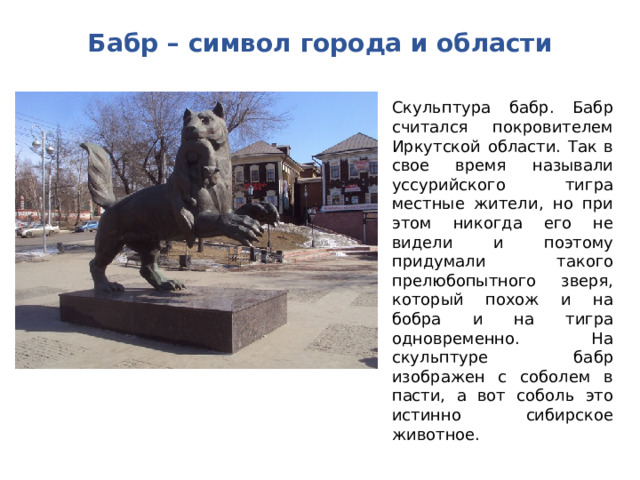 Бабр – символ города и области

Скульптура бабр. Бабр считался покровителем Иркутской области. Так в свое время называли уссурийского тигра местные жители, но при этом никогда его не видели и поэтому придумали такого прелюбопытного зверя, который похож и на бобра и на тигра одновременно. На скульптуре бабр изображен с соболем в пасти, а вот соболь это истинно сибирское животное.